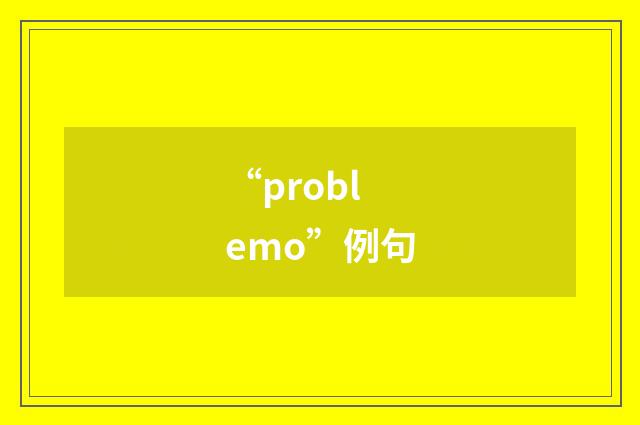 “problemo”例句